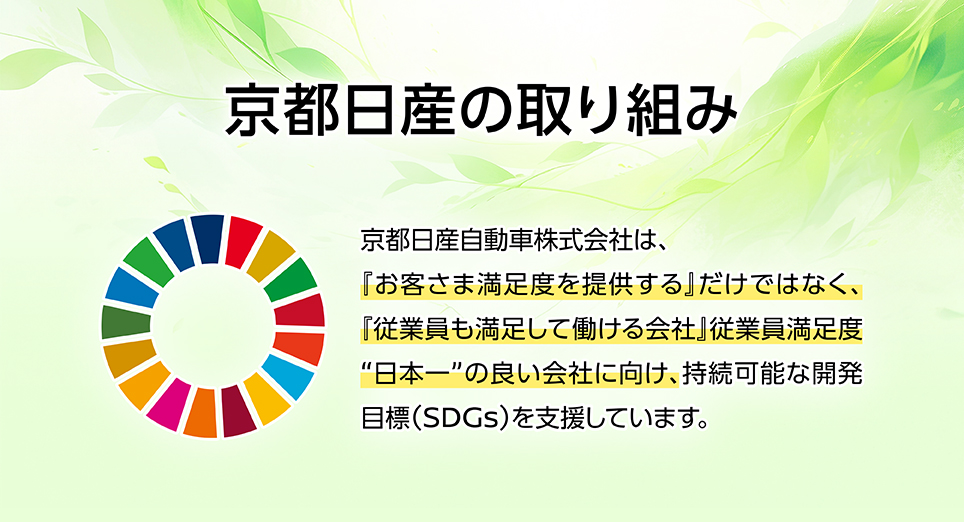 京都日産の取り組み

京都日産自動車株式会社は、『お客さま満足度を提供する』だけではなく、『従業員も満足して働ける会社』従業員満足度“日本一”の良い会社に向け、持続可能な開発目標（SDGs）を支援しています。